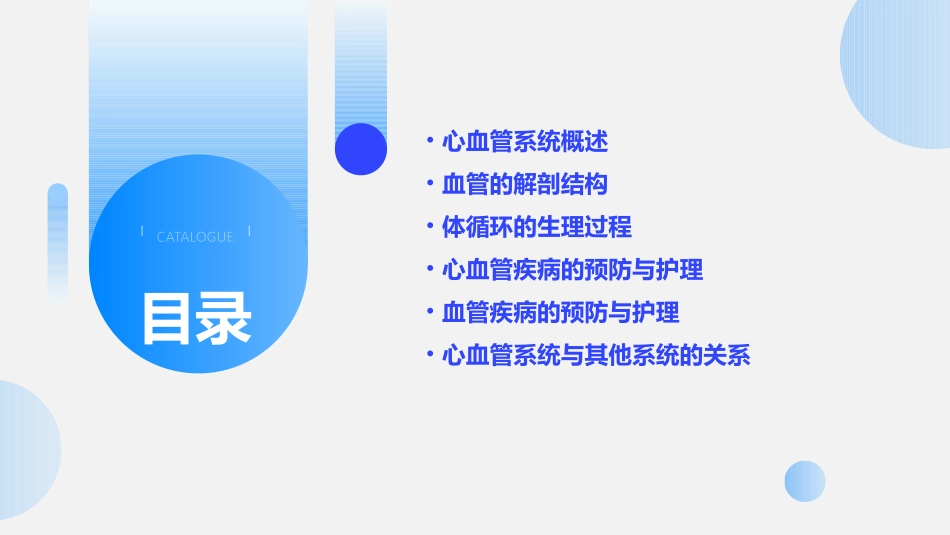 CATALOGUE

目录

• 心血管系统概述
• 血管的解剖结构
• 体循环的生理过程
• 心血管疾病的预防与护理
• 血管疾病的预防与护理
• 心血管系统与其他系统的关系